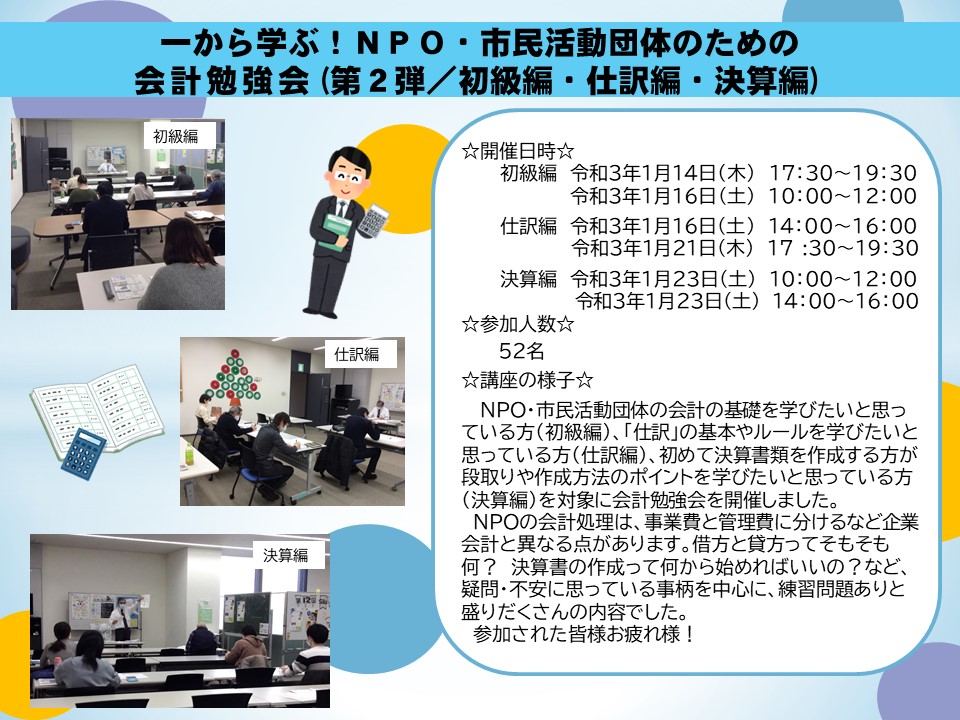 一から学ぶ！ＮＰＯ・市民活動団体のための
会計勉強会（第２弾／初級編・仕訳編・決算編）

初級編

仕訳編

決算編

☆開催日時☆
初級編　令和3年1月14日（木）　17:30～19:30
　　　　令和3年1月16日（土）　10:00～12:00
仕訳編　令和3年1月16日（土）　14:00～16:00
　　　　令和3年1月21日（木）　17 :30～19:30
決算編　令和3年1月23日（土）　10:00～12:00
　　　　令和3年1月23日（土）　14:00～16:00
☆参加人数☆
52名
☆講座の様子☆
NPO・市民活動団体の会計の基礎を学びたいと思っている方（初級編）、「仕訳」の基本やルールを学びたいと思っている方（仕訳編）、初めて決算書類を作成する方が段取りや作成方法のポイントを学びたいと思っている方（決算編）を対象に会計勉強会を開催しました。
NPOの会計処理は、事業費と管理費に分けるなど企業会計と異なる点があります。借方と貸方ってそもそも何？　決算書の作成って何から始めればいいの？など、疑問・不安に思っている事柄を中心に、練習問題ありと盛りだくさんの内容でした。
参加された皆様お疲れ様！